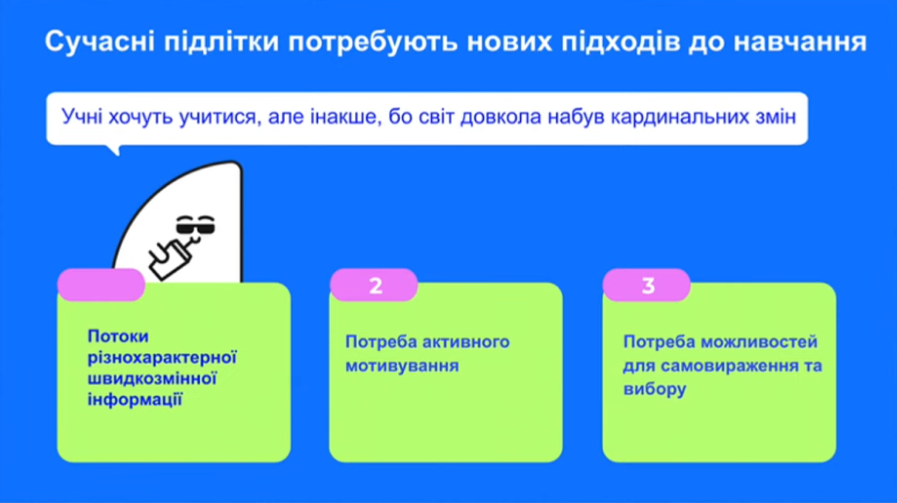 Сучасні підлітки потребують нових підходів до навчання

Учні хочуть учитися, але інакше, бо світ довкола набув кардинальних змін

Потоки різнохарактерної швидкозмінної інформації

2

Потреба активного мотивування

3

Потреба можливостей для самовираження та вибору